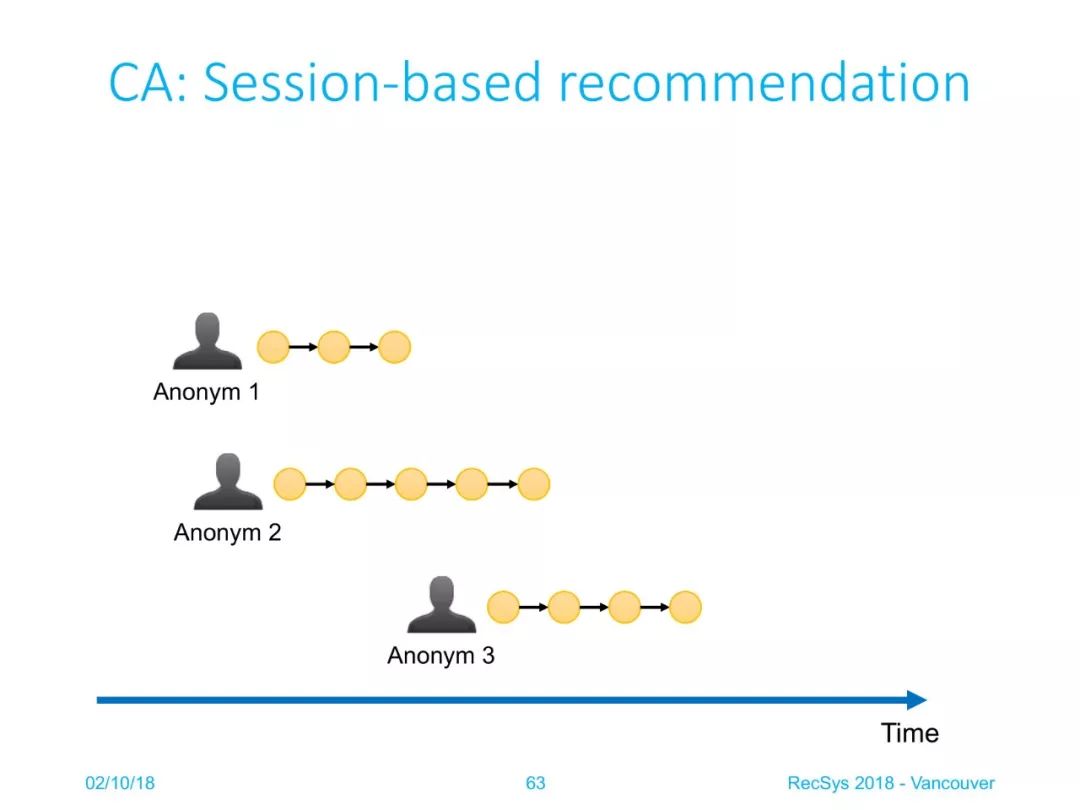 CA: Session-based recommendation

Anonym 1

Anonym 2

Anonym 3

Time

02/10/18

63

RecSys 2018 - Vancouver